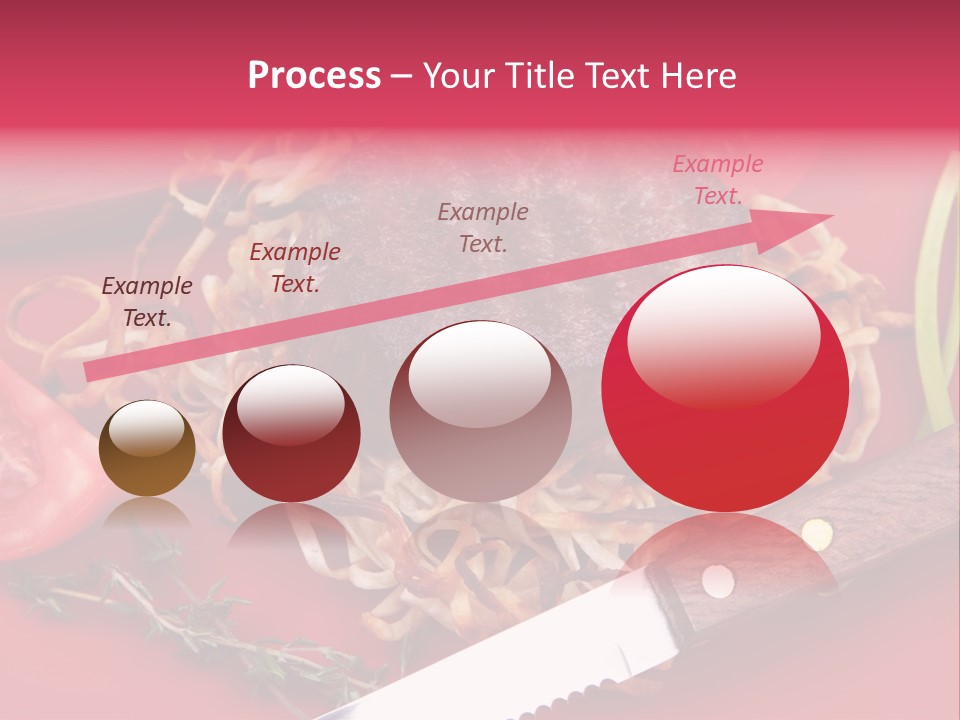 Process – Your Title Text Here

Example Text.

Example Text.

Example Text.

Example Text.